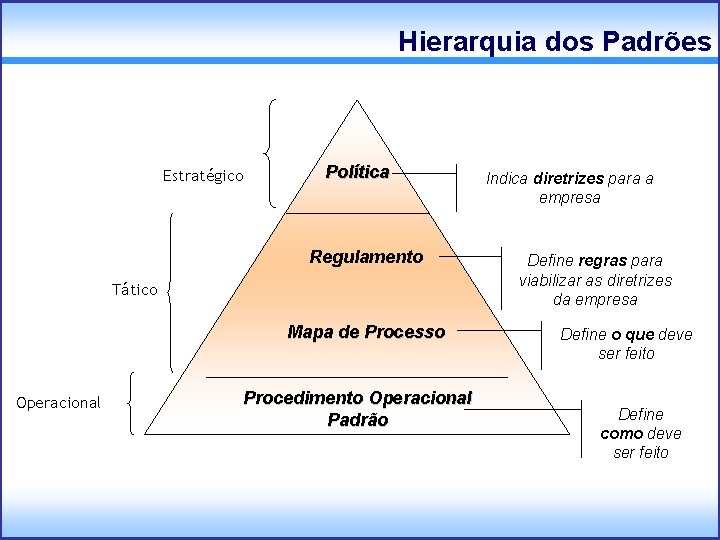 Hierarquia dos Padrões

Estratégico

Política

Indica diretrizes para a empresa

Tático

Regulamento

Define regras para viabilizar as diretrizes da empresa

Mapa de Processo

Define o que deve ser feito

Operacional

Procedimento Operacional Padrão

Define como deve ser feito